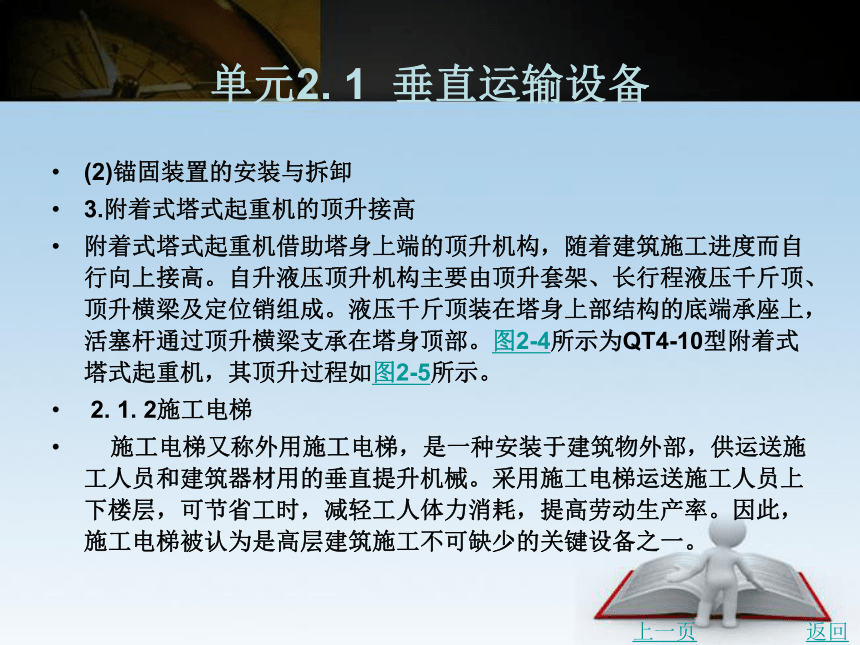 单元2. 1 垂直运输设备

• (2)锚固装置的安装与拆卸
• 3.附着式塔式起重机的顶升接高
• 附着式塔式起重机借助塔身上端的顶升机构，随着建筑施工进度而自行向上接高。自升液压顶升机构主要由顶升套架、长行程液压千斤顶、顶升横梁及定位销组成。液压千斤顶装在塔身上部结构的底端承座上，活塞杆通过顶升横梁支承在塔身顶部。图2-4所示为QT4-10型附着式塔式起重机，其顶升过程如图2-5所示。
• 2. 1. 2施工电梯
• 施工电梯又称外用施工电梯，是一种安装于建筑物外部，供运送施工人员和建筑器材用的垂直提升机械。采用施工电梯运送施工人员上下楼层，可节省工时，减轻工人体力消耗，提高劳动生产率。因此，施工电梯被认为是高层建筑施工不可缺少的关键设备之一。

上一页 返回